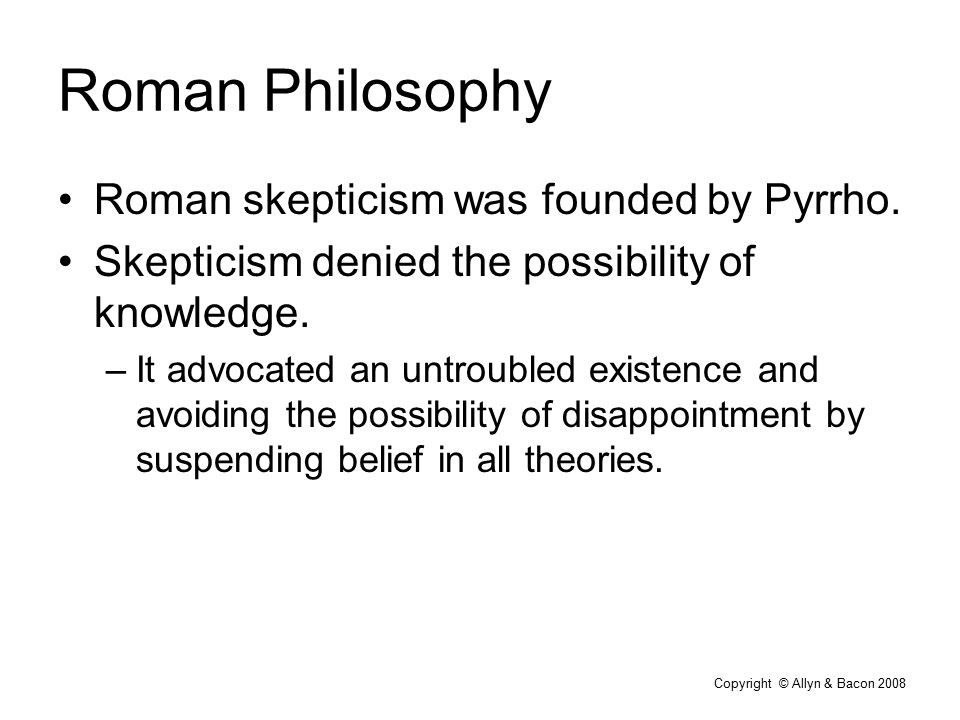 Roman Philosophy

• Roman skepticism was founded by Pyrrho.
• Skepticism denied the possibility of knowledge.
– It advocated an untroubled existence and avoiding the possibility of disappointment by suspending belief in all theories.

Copyright © Allyn & Bacon 2008